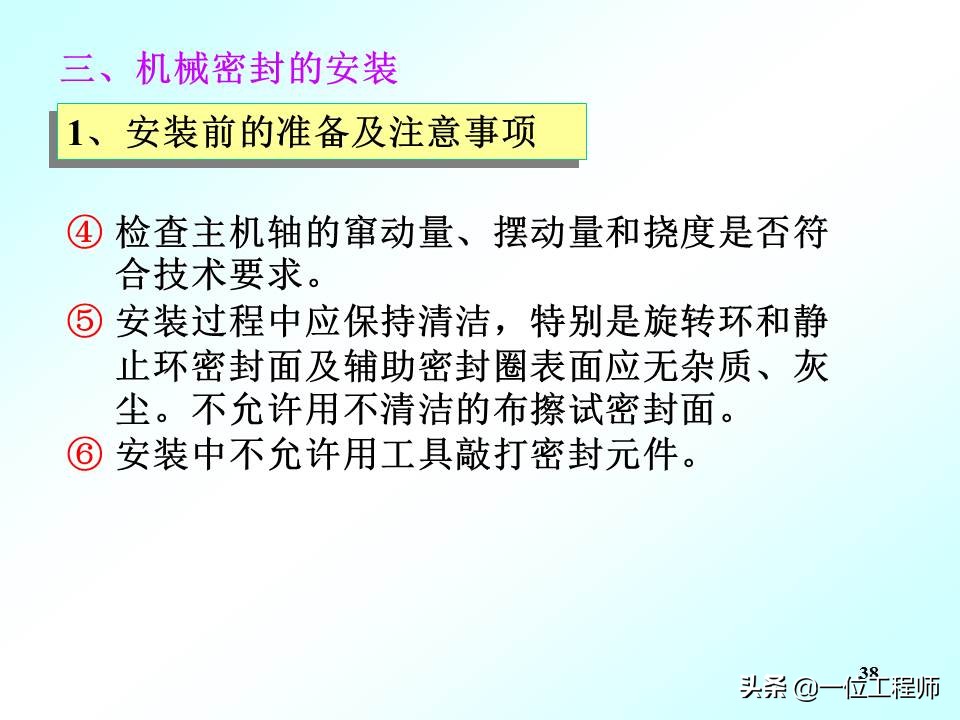 三、机械密封的安装

1、安装前的准备及注意事项

④ 检查主机轴的窜动量、摆动量和挠度是否符合技术要求。

⑤ 安装过程中应保持清洁，特别是旋转环和静止环密封面及辅助密封圈表面应无杂质、灰尘。不允许用不清洁的布擦试密封面。

⑥ 安装中不允许用工具敲打密封元件。

38

头条 @一位工程师